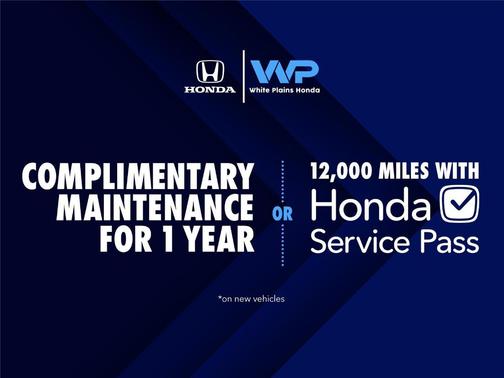 HONDA

WP
White Plains Honda

COMPLIMENTARY MAINTENANCE FOR 1 YEAR

OR

12,000 MILES WITH
Honda
Service Pass

*on new vehicles